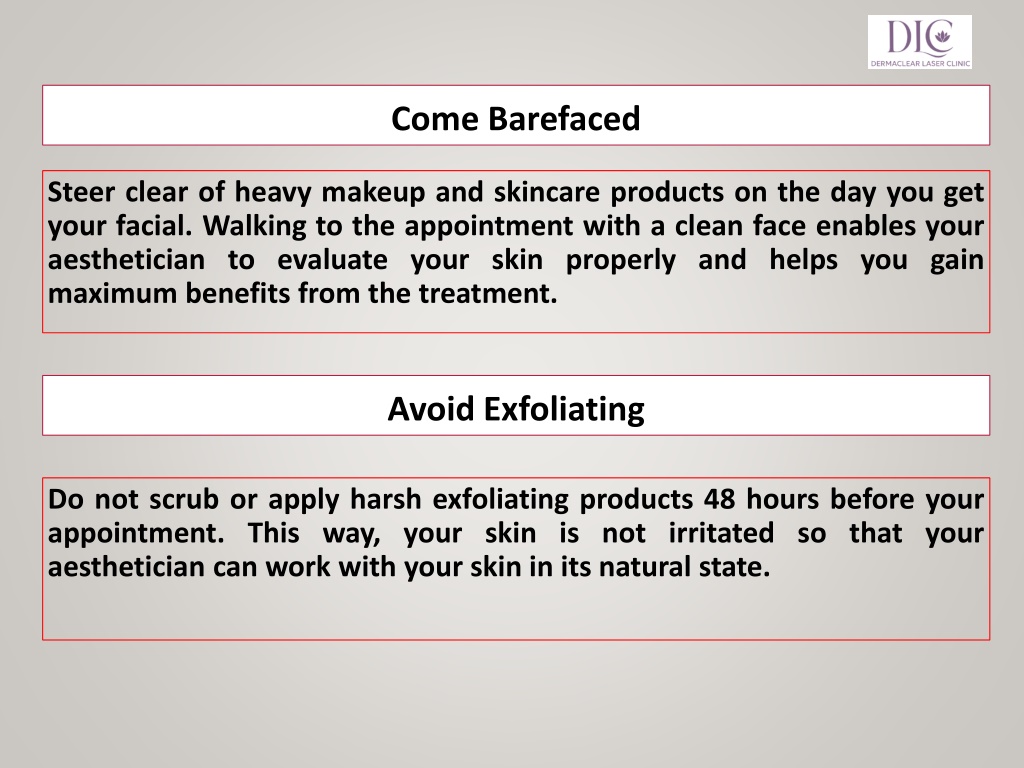 DLC
DERMACLEAR LASER CLINIC

Come Barefaced

Steer clear of heavy makeup and skincare products on the day you get your facial. Walking to the appointment with a clean face enables your aesthetician to evaluate your skin properly and helps you gain maximum benefits from the treatment.

Avoid Exfoliating

Do not scrub or apply harsh exfoliating products 48 hours before your appointment. This way, your skin is not irritated so that your aesthetician can work with your skin in its natural state.